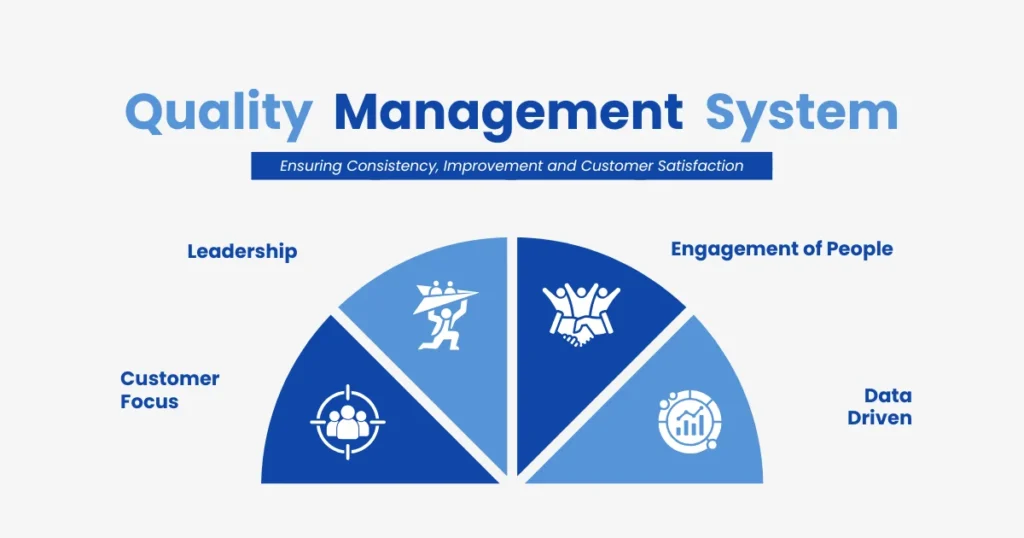 Quality Management System

Ensuring Consistency, Improvement and Customer Satisfaction

Leadership

Engagement of People

Customer Focus

Data Driven